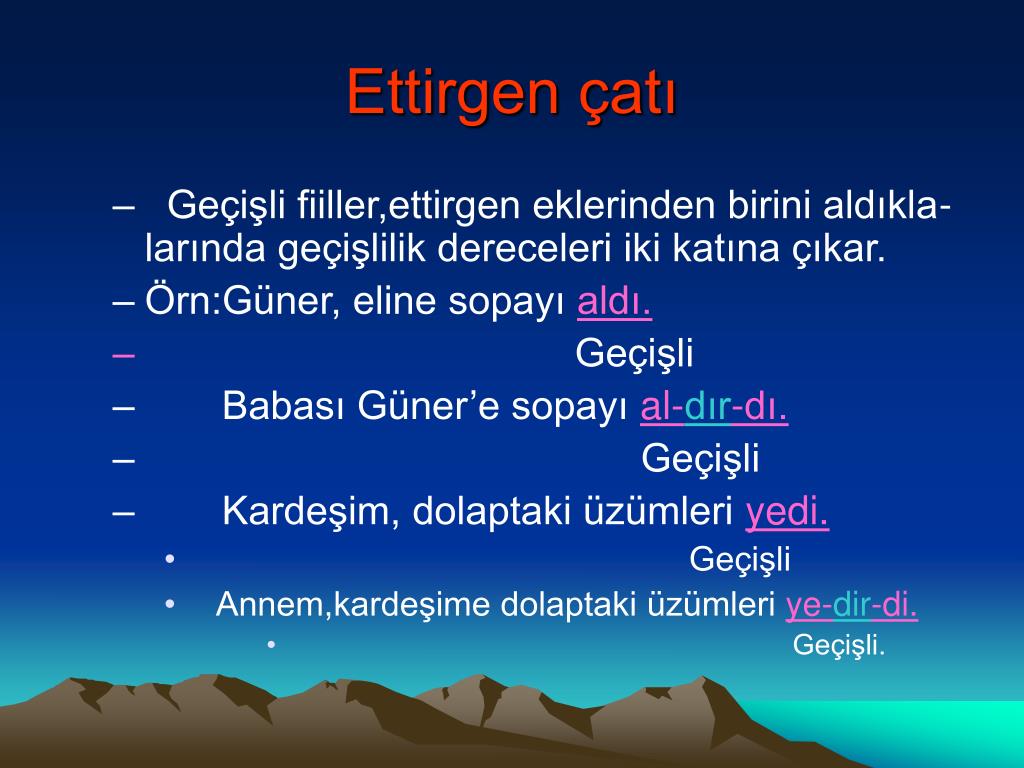 Ettirgen çatı

– Geçişli fiiller,ettirgen eklerinden birini aldıklalarında geçişlilik dereceleri iki katına çıkar.
– Örn:Güner, eline sopayı aldı.
– Geçişli
– Babası Güner’e sopayı al-dır-dı.
– Geçişli
– Kardeşim, dolaptaki üzümleri yedi.
• Geçişli
• Annem,kardeşime dolaptaki üzümleri ye-dir-di.
• Geçişli.